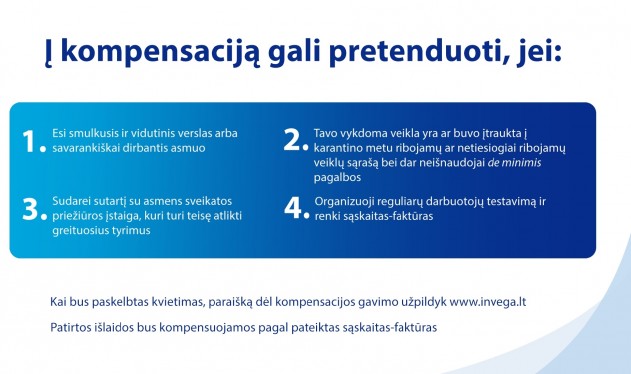 Į kompensaciją gali pretenduoti, jei:

1. Esi smulkusis ir vidutinis verslas arba savarankiškai dirbantis asmuo

2. Tavo vykdoma veikla yra ar buvo įtraukta į karantino metu ribojamų ar netiesiogiai ribojamų veiklų sąrašą bei dar neišnaudojai de minimis pagalbos

3. Sudarei sutartį su asmens sveikatos priežiūros įstaiga, kuri turi teisę atlikti greituosius tyrimus

4. Organizuoji reguliarų darbuotojų testavimą ir renki sąskaitas-faktūras

Kai bus paskelbtas kvietimas, paraišką dėl kompensacijos gavimo užpildyk www.invega.lt

Patirtos išlaidos bus kompensuojamos pagal pateiktas sąskaitas-faktūras